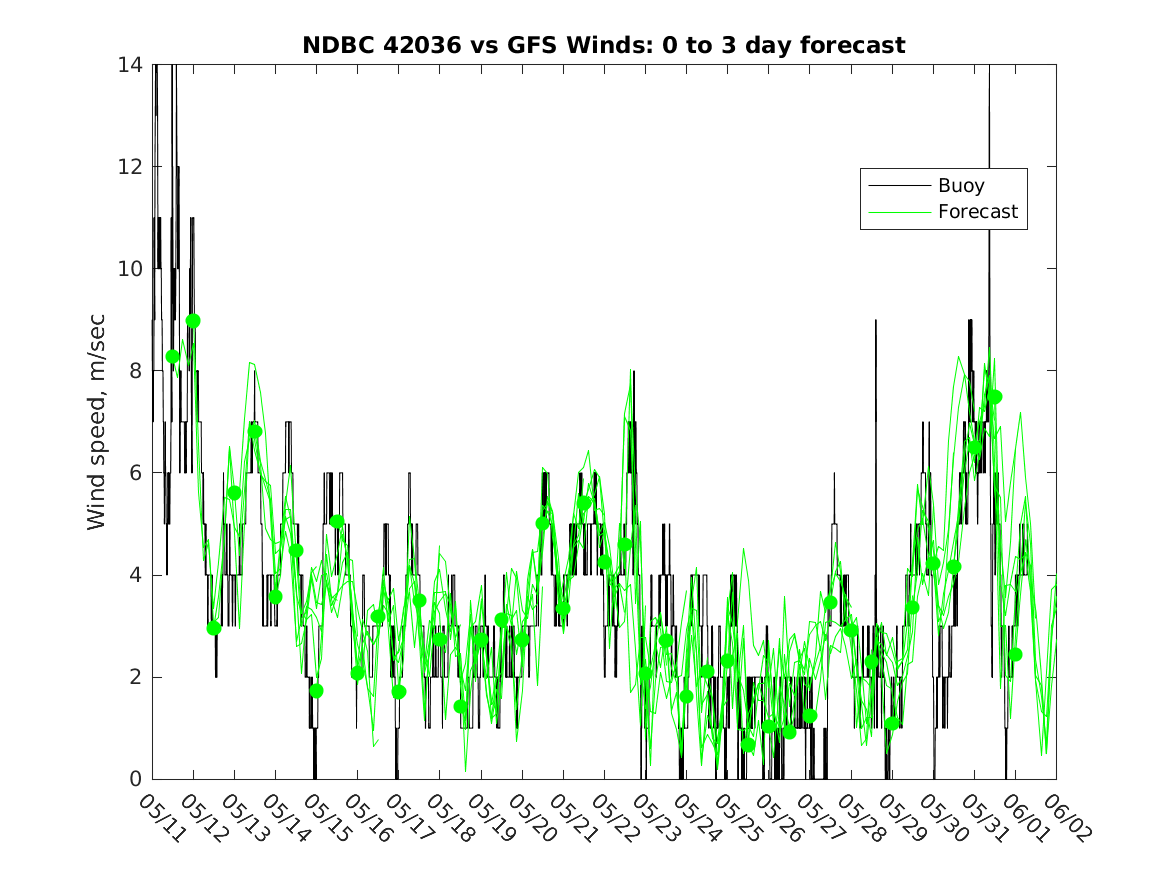 NDBC 42036 vs GFS Winds: 0 to 3 day forecast

Buoy
Forecast

Wind speed, m/sec

14
12
10
8
6
4
2
0

05/11 05/12 05/13 05/14 05/15 05/16 05/17 05/18 05/19 05/20 05/21 05/22 05/23 05/24 05/25 05/26 05/27 05/28 05/29 05/30 05/31 06/01 06/02